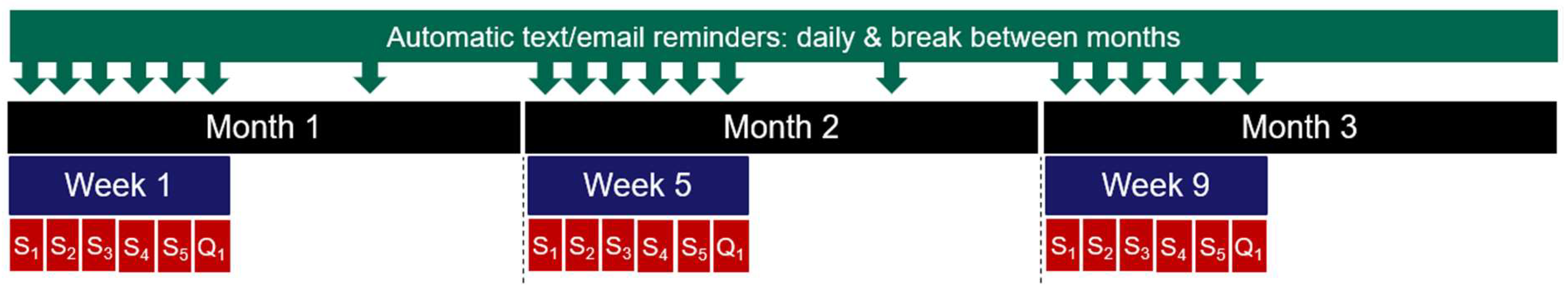 Automatic text/email reminders: daily & break between months

Month 1

Week 1

$S_1$ $S_2$ $S_3$ $S_4$ $S_5$ $Q_1$

Month 2

Week 5

$S_1$ $S_2$ $S_3$ $S_4$ $S_5$ $Q_1$

Month 3

Week 9

$S_1$ $S_2$ $S_3$ $S_4$ $S_5$ $Q_1$